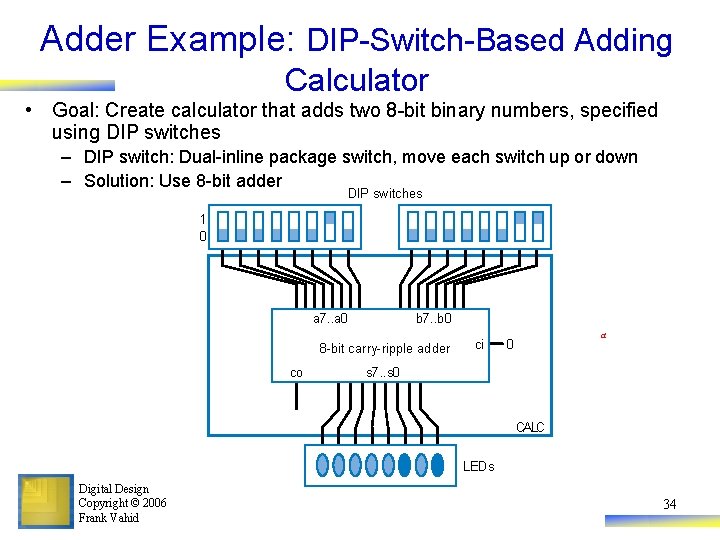 Adder Example: DIP-Switch-Based Adding Calculator

• Goal: Create calculator that adds two 8-bit binary numbers, specified using DIP switches
– DIP switch: Dual-inline package switch, move each switch up or down
– Solution: Use 8-bit adder

DIP switches
1
0
a7..a0
b7..b0
8-bit carry-ripple adder
ci
0
co
s7..s0
CALC
LEDs

a

Digital Design
Copyright © 2006
Frank Vahid

34